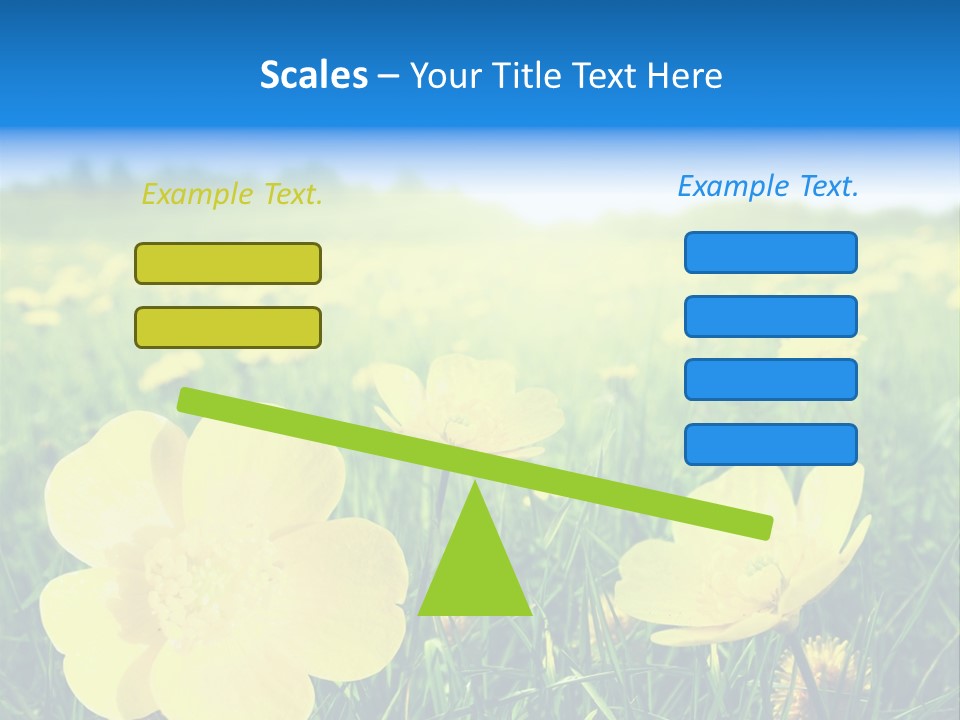 Scales – Your Title Text Here

Example Text.

Example Text.